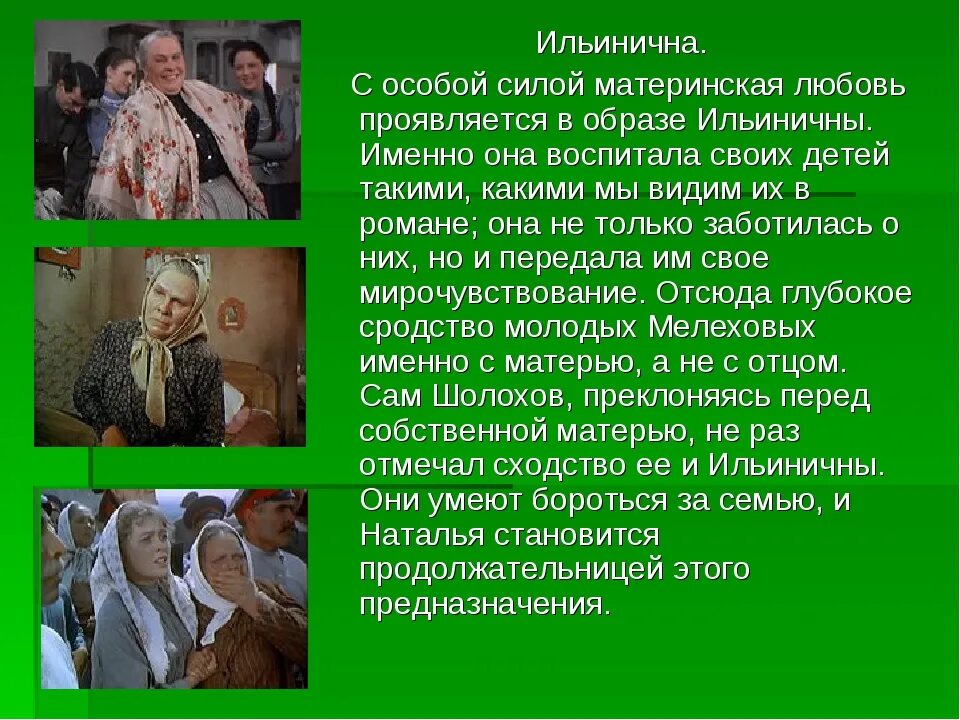 Ильинична.

С особой силой материнская любовь проявляется в образе Ильиничны. Именно она воспитала своих детей такими, какими мы видим их в романе; она не только заботилась о них, но и передала им свое мирочувствование. Отсюда глубокое сродство молодых Мелеховых именно с матерью, а не с отцом. Сам Шолохов, преклоняясь перед собственной матерью, не раз отмечал сходство ее и Ильиничны. Они умеют бороться за семью, и Наталья становится продолжательницей этого предназначения.